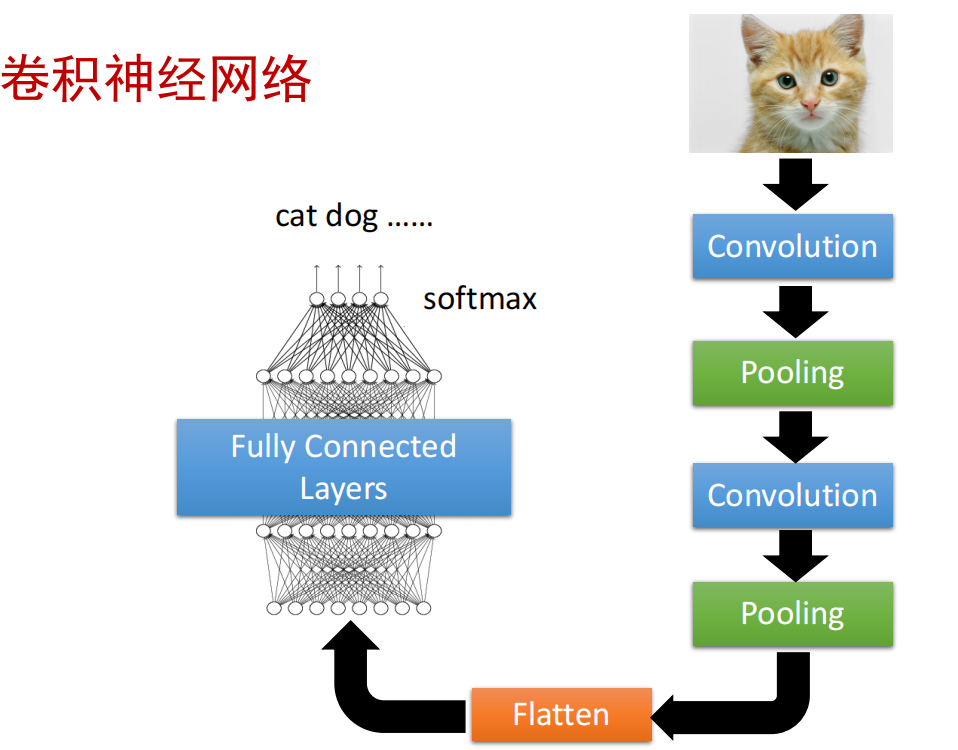 卷积神经网络

cat dog ……

softmax

Fully Connected Layers

Convolution

Pooling

Convolution

Pooling

Flatten